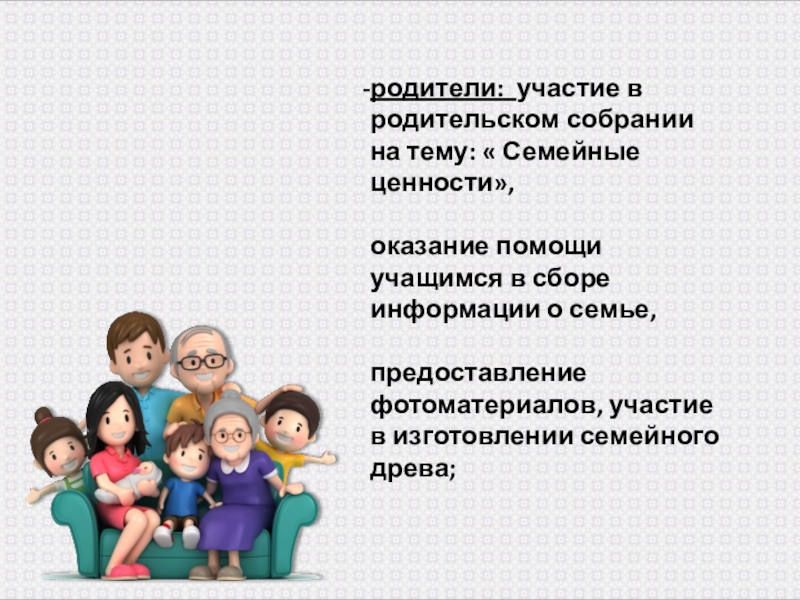 -родители: участие в родительском собрании на тему: « Семейные ценности»,

оказание помощи учащимся в сборе информации о семье,

предоставление фотоматериалов, участие в изготовлении семейного древа;